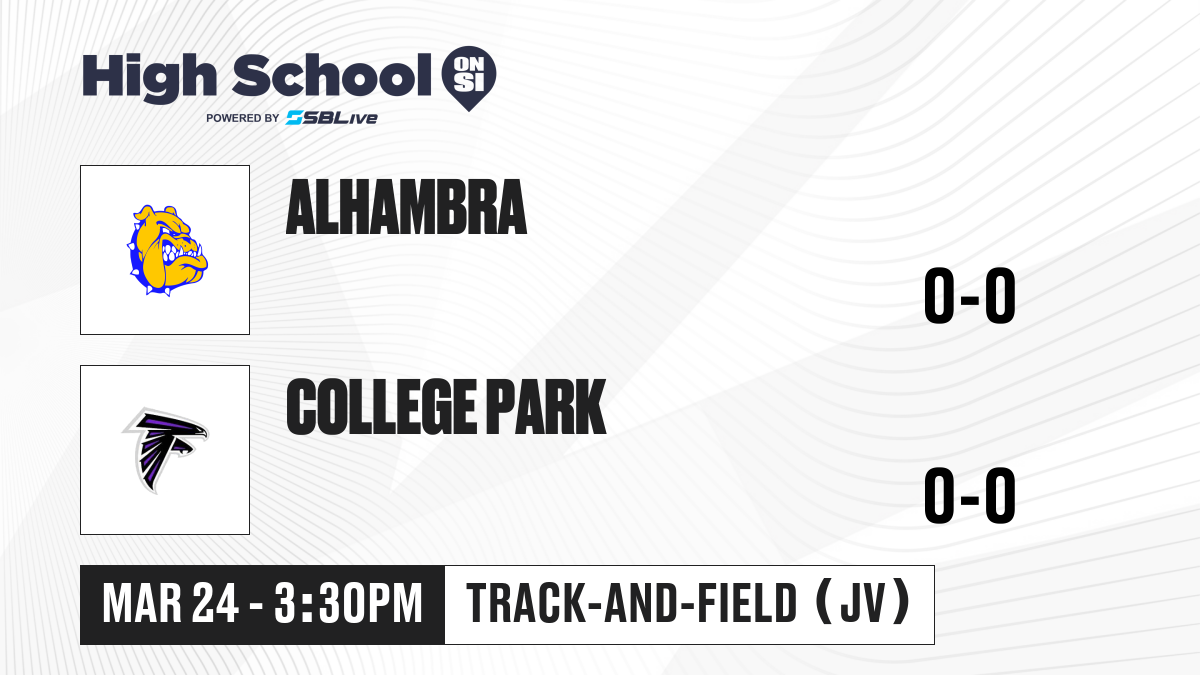 High School ON SI
POWERED BY SBLive

ALHAMBRA

0-0

COLLEGE PARK

0-0

MAR 24 - 3:30PM

TRACK-AND-FIELD (JV)